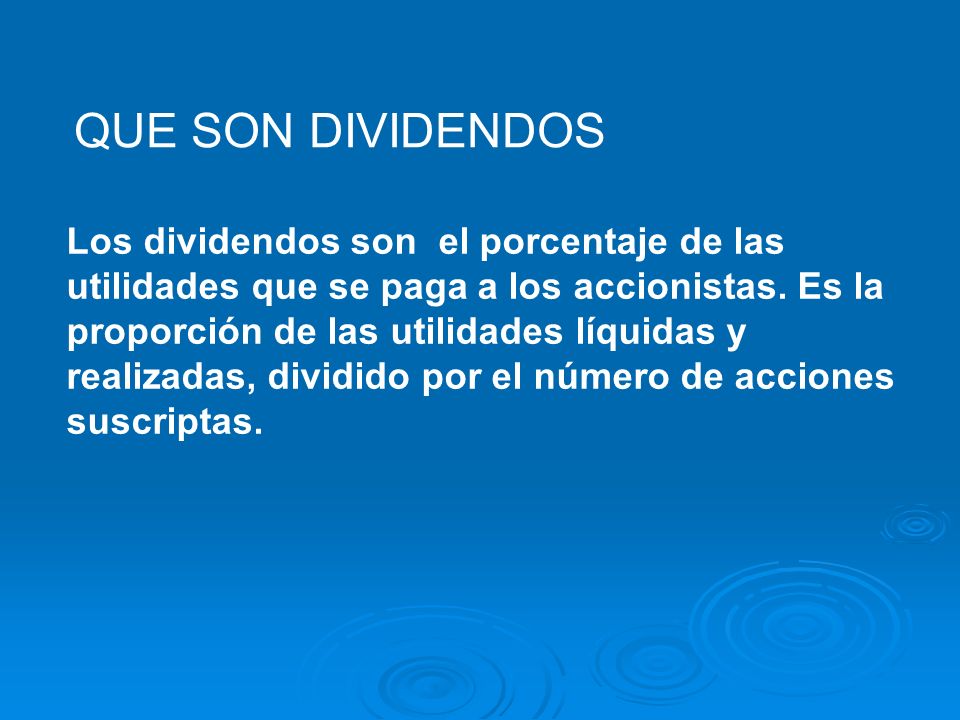 QUE SON DIVIDENDOS

Los dividendos son el porcentaje de las utilidades que se paga a los accionistas. Es la proporción de las utilidades líquidas y realizadas, dividido por el número de acciones suscriptas.